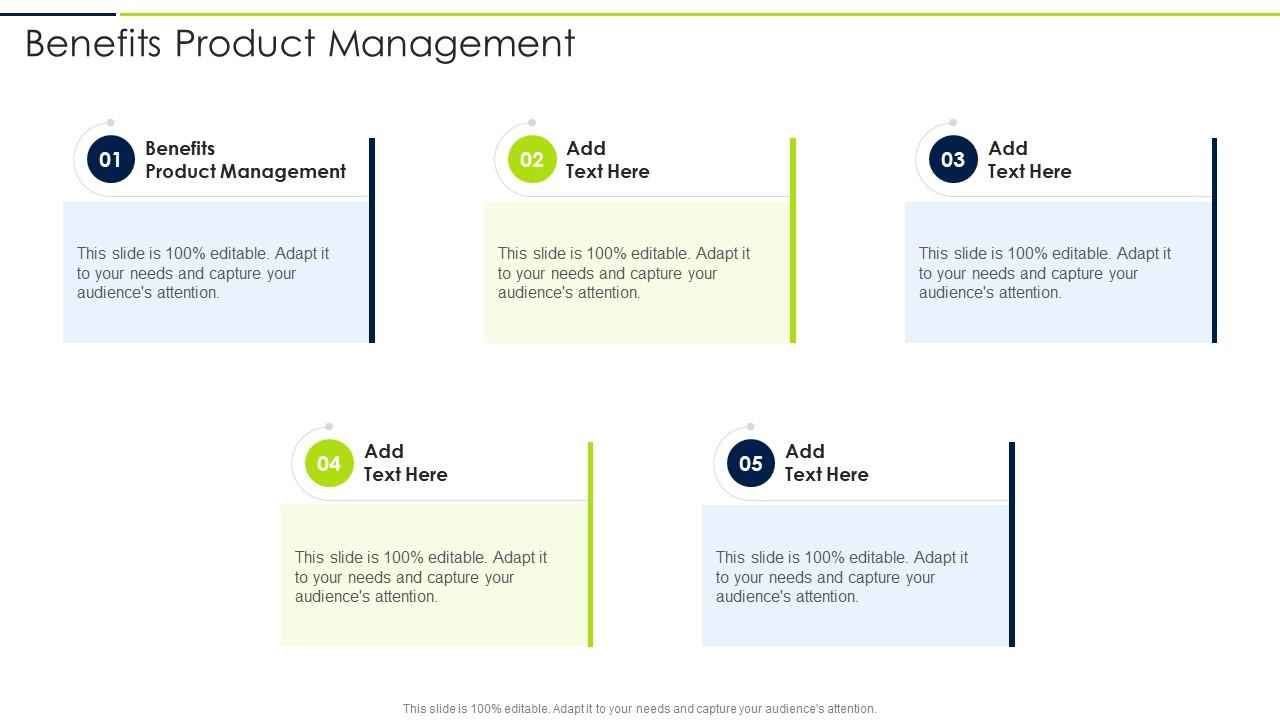 Benefits Product Management

01 Benefits Product Management

This slide is 100% editable. Adapt it to your needs and capture your audience's attention.

02 Add Text Here

This slide is 100% editable. Adapt it to your needs and capture your audience's attention.

03 Add Text Here

This slide is 100% editable. Adapt it to your needs and capture your audience's attention.

04 Add Text Here

This slide is 100% editable. Adapt it to your needs and capture your audience's attention.

05 Add Text Here

This slide is 100% editable. Adapt it to your needs and capture your audience's attention.

This slide is 100% editable. Adapt it to your needs and capture your audience's attention.